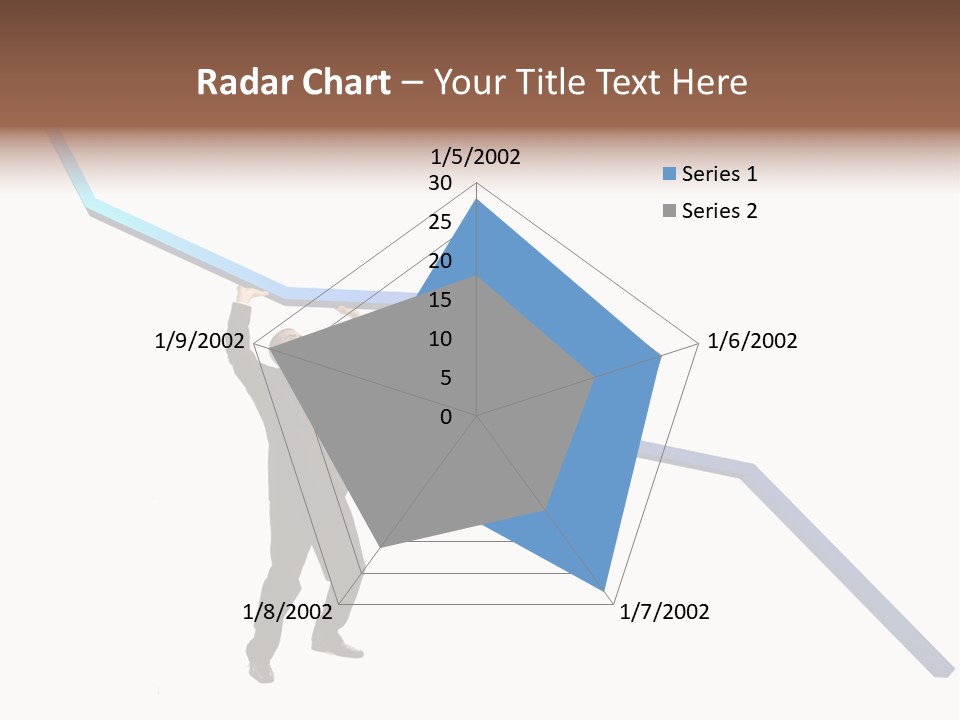 Radar Chart – Your Title Text Here

1/5/2002

30
25
20
15
10
5
0

1/6/2002

1/7/2002

1/8/2002

1/9/2002

Series 1
Series 2